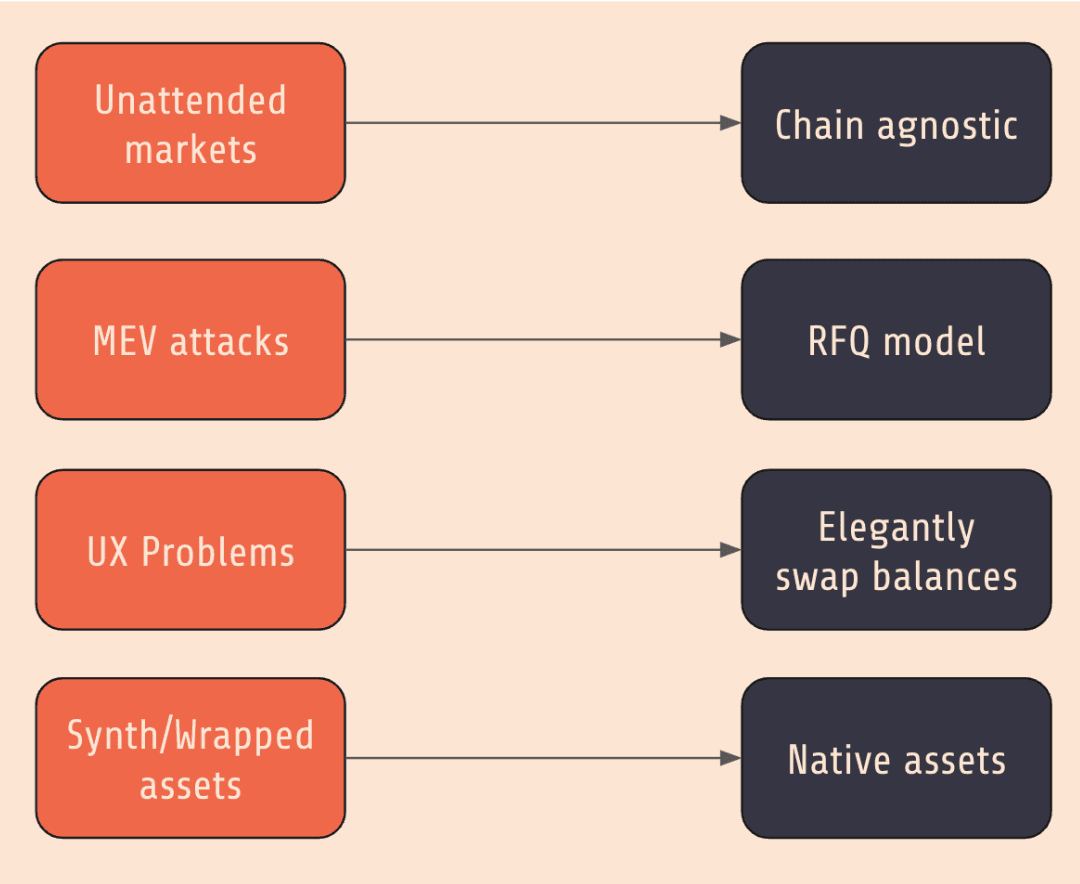 Unattended markets

Chain agnostic

MEV attacks

RFQ model

UX Problems

Elegantly swap balances

Synth/Wrapped assets

Native assets